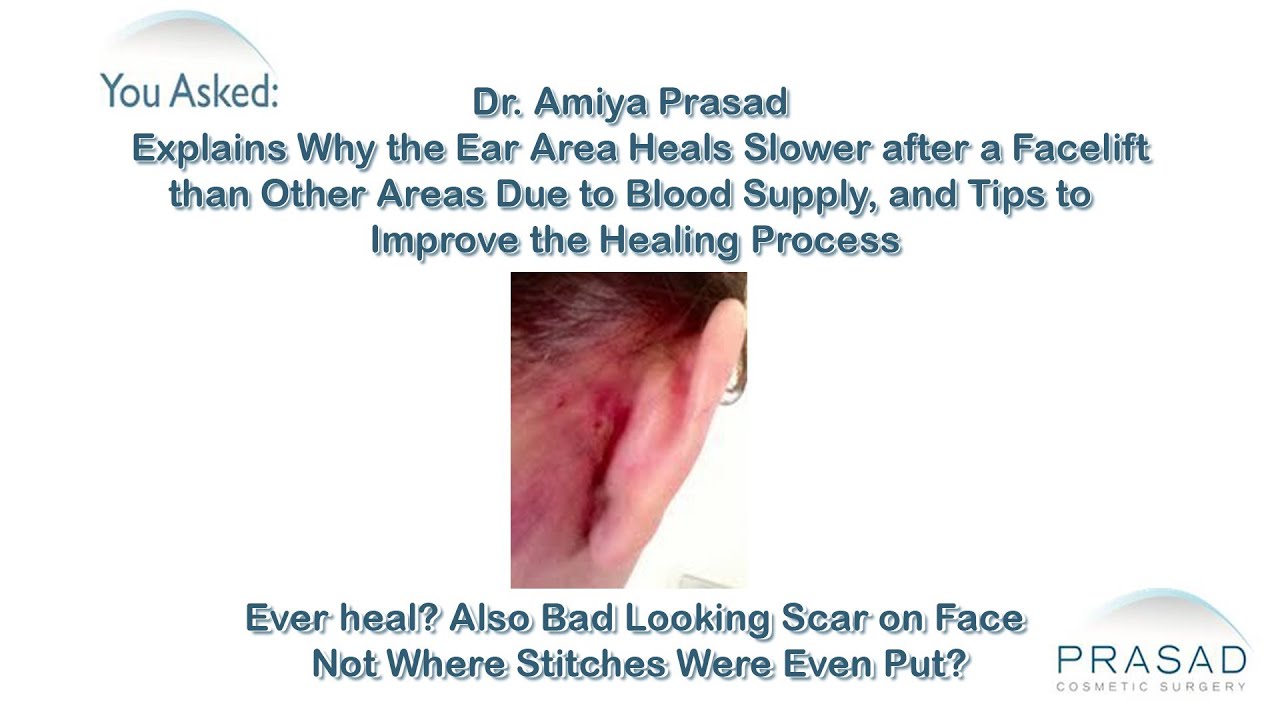 You Asked:

Dr. Amiya Prasad
Explains Why the Ear Area Heals Slower after a Facelift than Other Areas Due to Blood Supply, and Tips to Improve the Healing Process

Ever heal? Also Bad Looking Scar on Face Not Where Stitches Were Even Put?

PRASAD
COSMETIC SURGERY